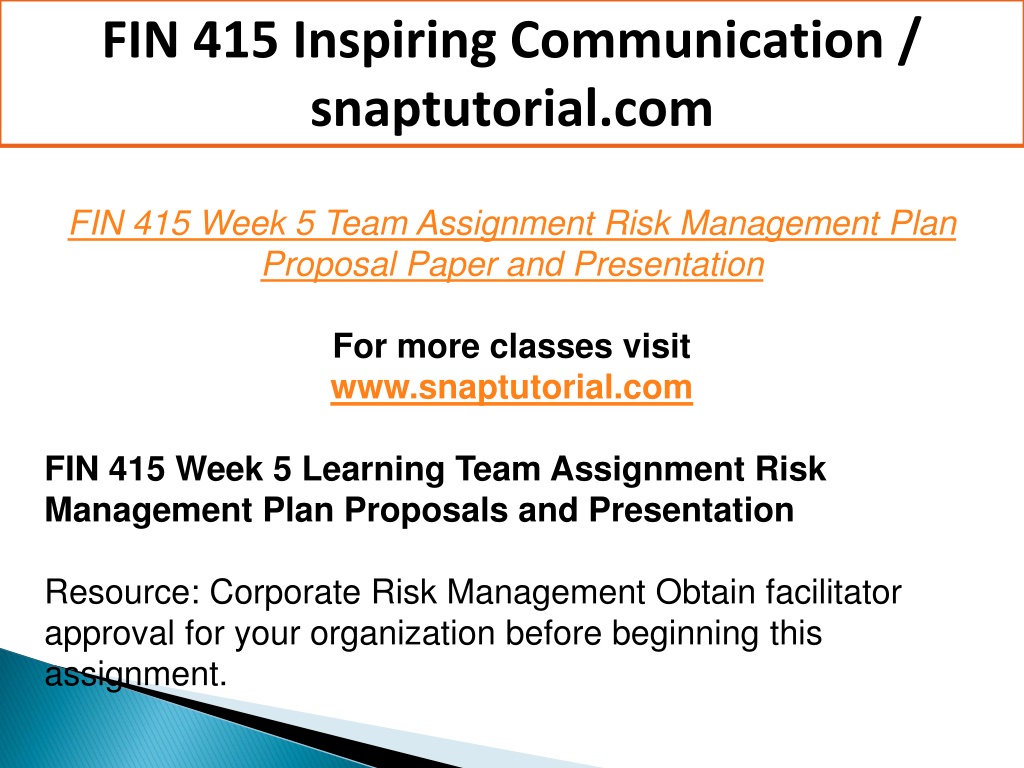 FIN 415 Inspiring Communication / snaptutorial.com

FIN 415 Week 5 Team Assignment Risk Management Plan Proposal Paper and Presentation

For more classes visit
www.snaptutorial.com

FIN 415 Week 5 Learning Team Assignment Risk Management Plan Proposals and Presentation

Resource: Corporate Risk Management Obtain facilitator approval for your organization before beginning this assignment.